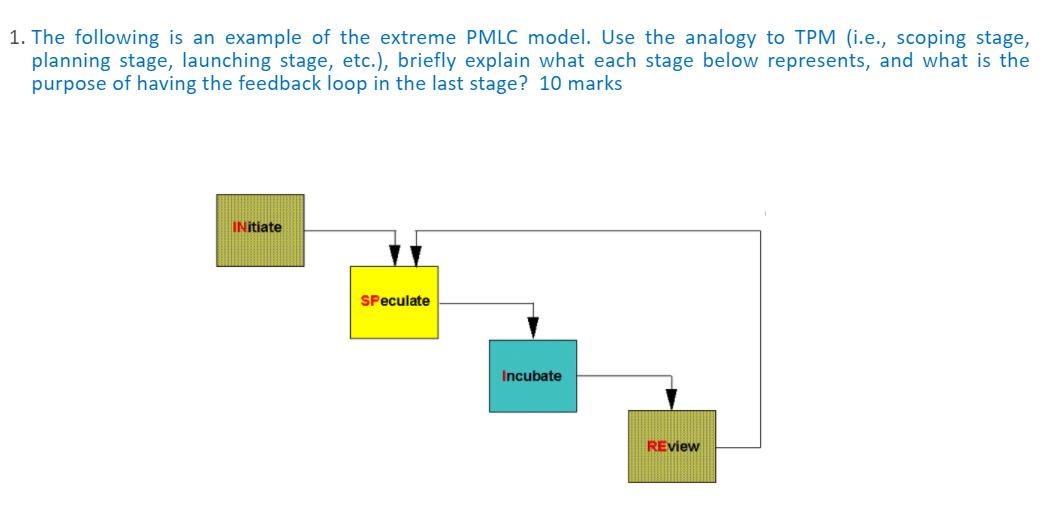 1. The following is an example of the extreme PMLC model. Use the analogy to TPM (i.e., scoping stage, planning stage, launching stage, etc.), briefly explain what each stage below represents, and what is the purpose of having the feedback loop in the last stage? 10 marks

INitiate

SPeculate

Incubate

REview